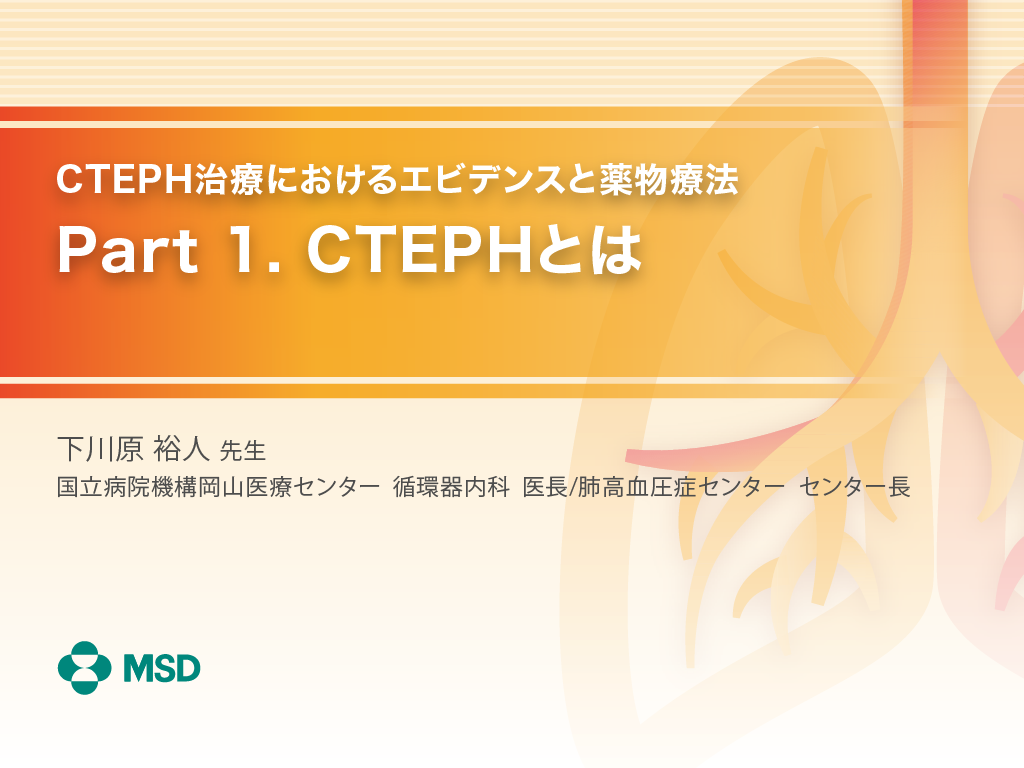 CTEPH治療におけるエビデンスと薬物療法
Part 1. CTEPHとは

下川原 裕人 先生
国立病院機構岡山医療センター 循環器内科 医長/肺高血圧症センター センター長

MSD